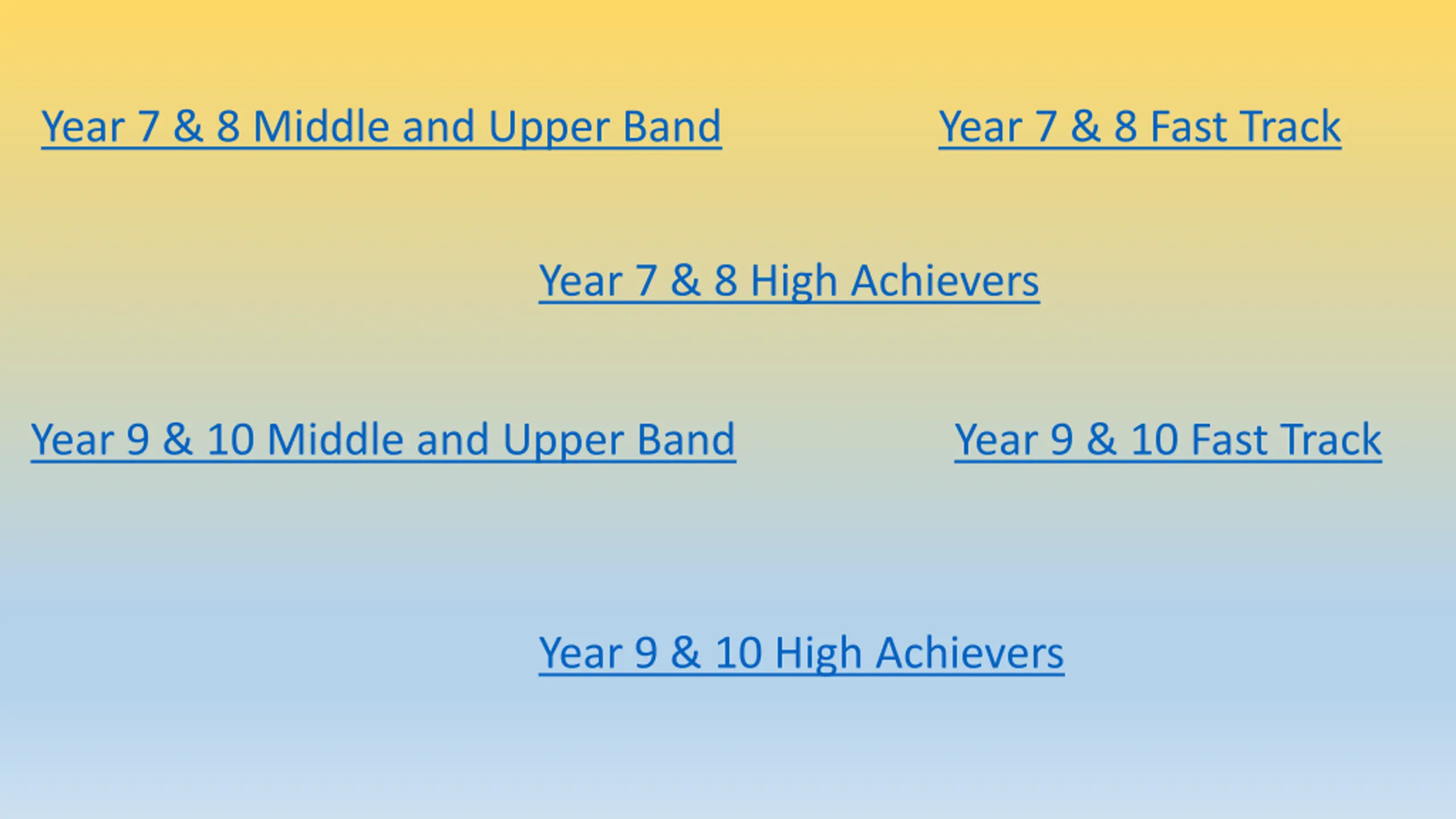 Year 7 & 8 Middle and Upper Band

Year 7 & 8 Fast Track

Year 7 & 8 High Achievers

Year 9 & 10 Middle and Upper Band

Year 9 & 10 Fast Track

Year 9 & 10 High Achievers